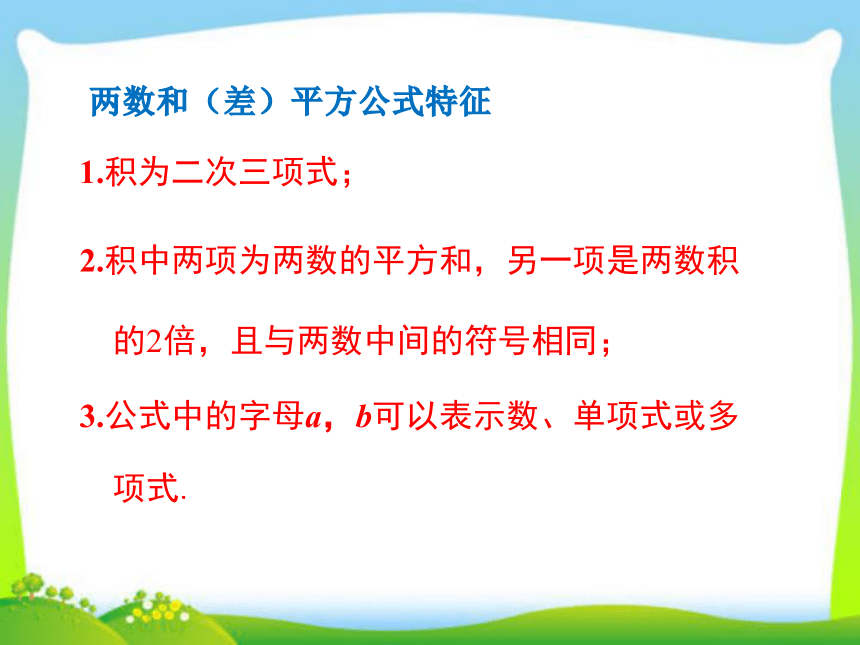 两数和（差）平方公式特征

1.积为二次三项式；

2.积中两项为两数的平方和，另一项是两数积的2倍，且与两数中间的符号相同；

3.公式中的字母$a$，$b$可以表示数、单项式或多项式.